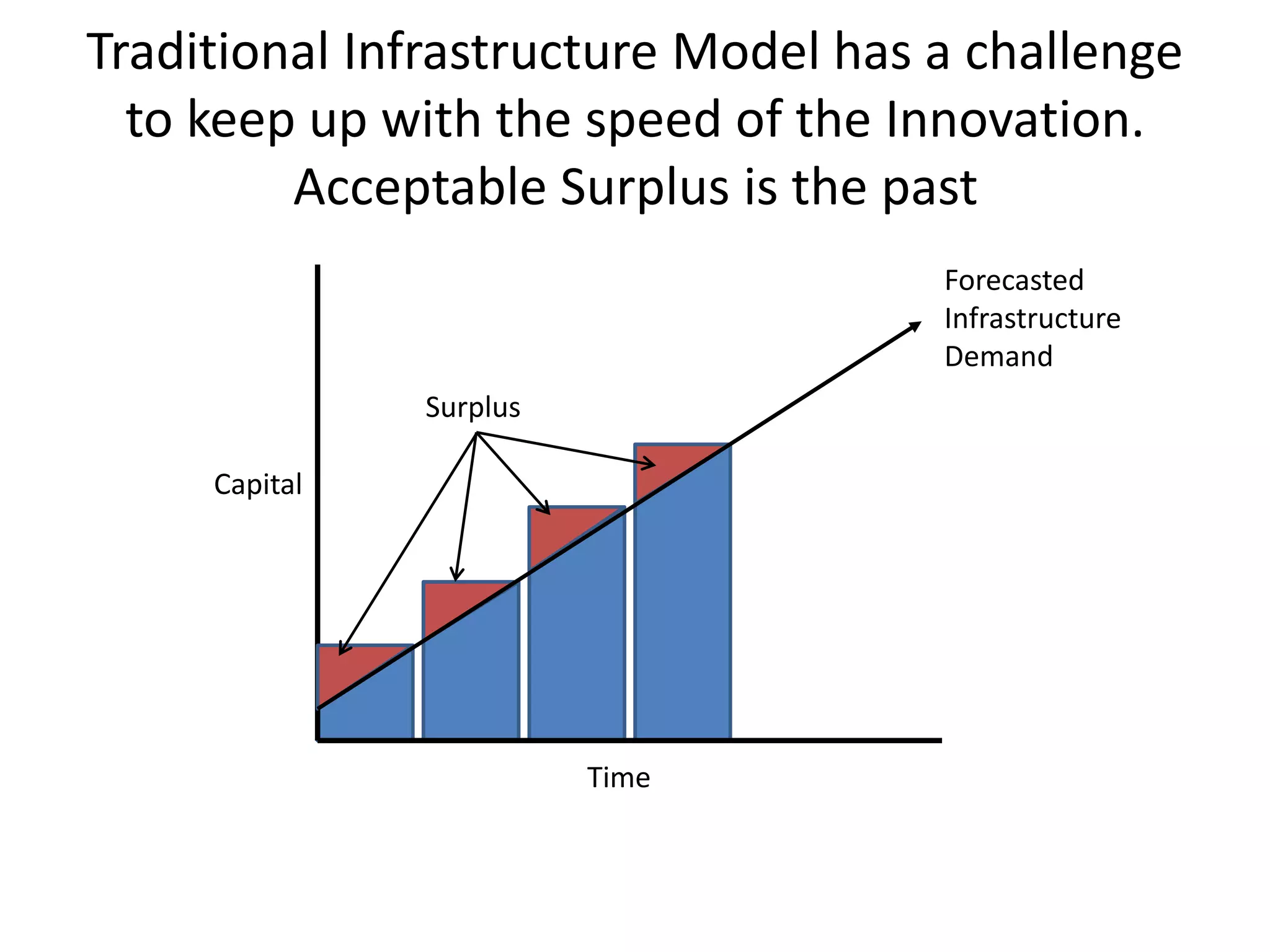 Traditional Infrastructure Model has a challenge to keep up with the speed of the Innovation. Acceptable Surplus is the past

Forecasted Infrastructure Demand

Surplus

Capital

Time